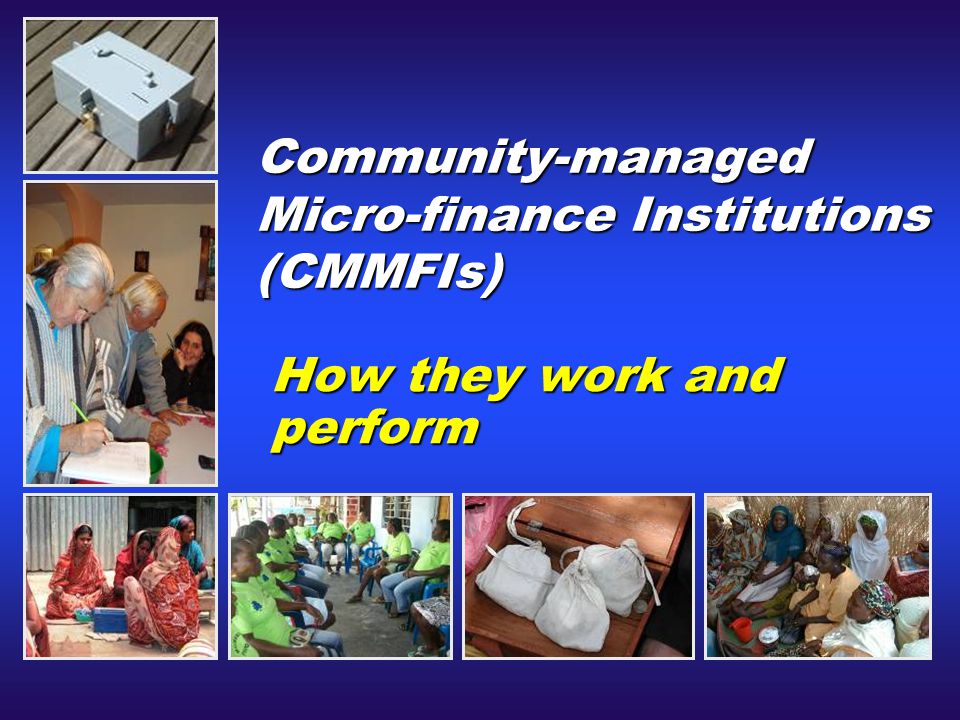 Community-managed Micro-finance Institutions (CMMFIs)

How they work and perform